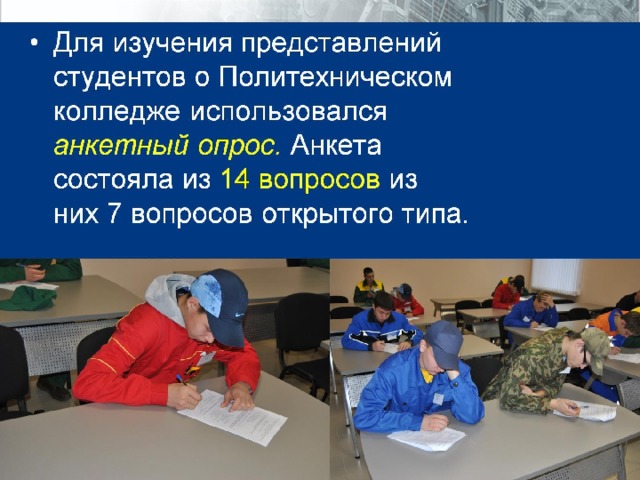 • Для изучения представлений студентов о Политехническом колледже использовался анкетный опрос. Анкета состояла из 14 вопросов из них 7 вопросов открытого типа.